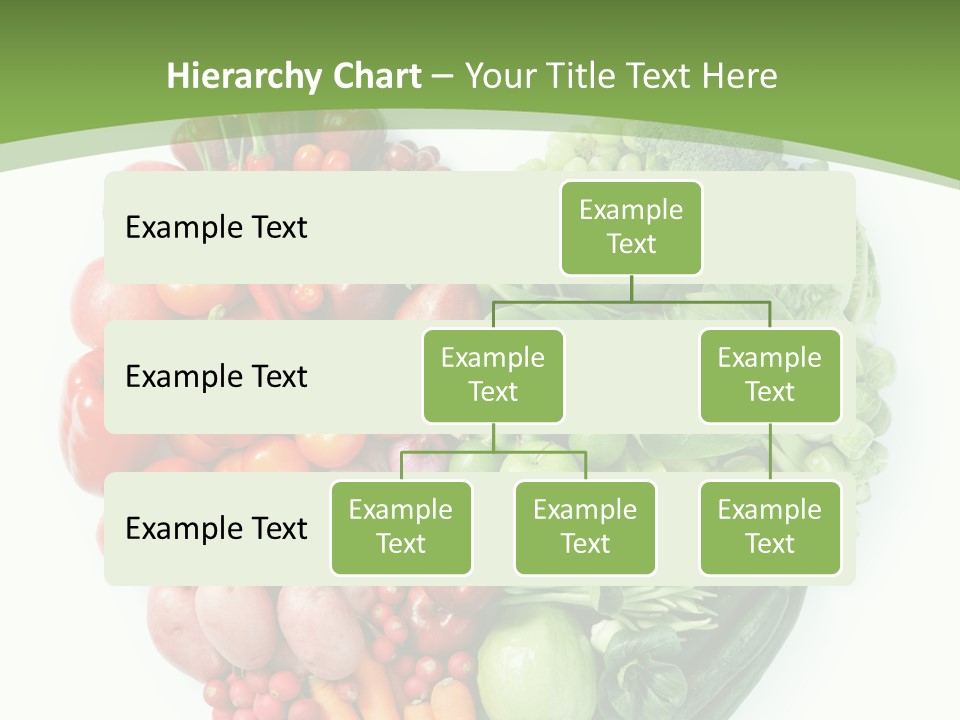 Hierarchy Chart – Your Title Text Here

Example Text

Example Text

Example Text

Example Text

Example Text

Example Text

Example Text

Example Text

Example Text